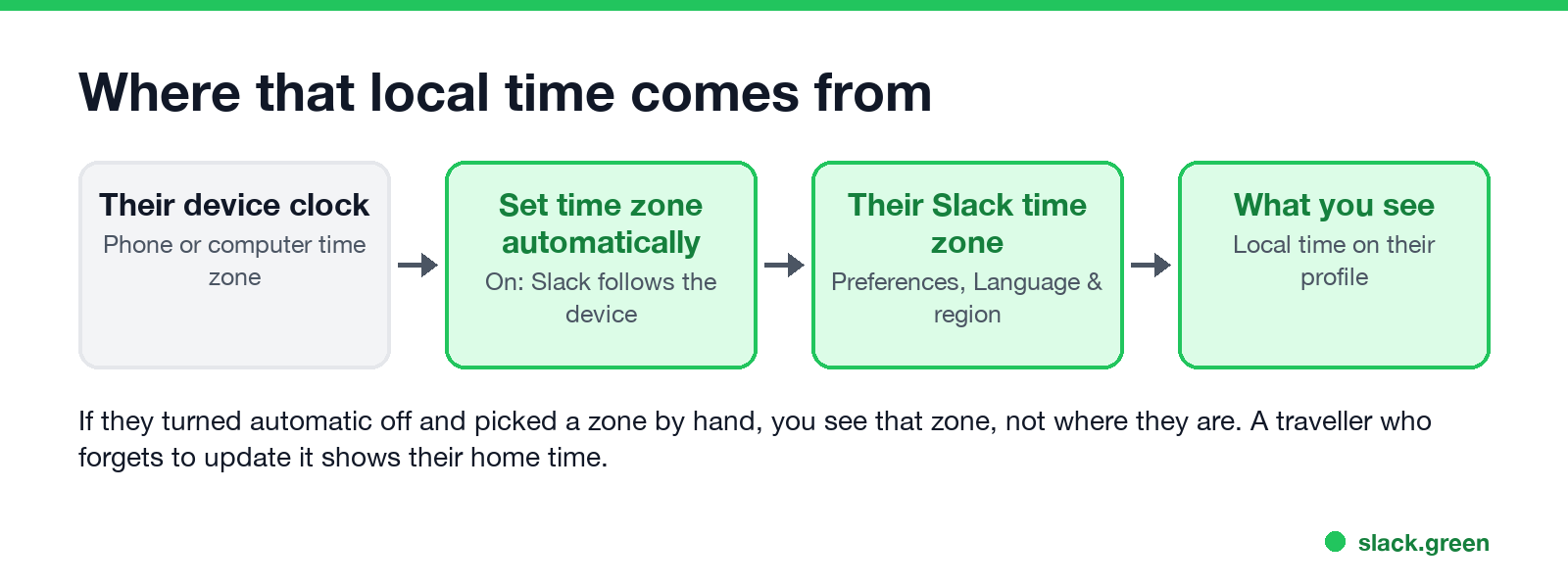 Where that local time comes from

Their device clock
Phone or computer time zone

Set time zone automatically
On: Slack follows the device

Their Slack time zone
Preferences, Language & region

What you see
Local time on their profile

If they turned automatic off and picked a zone by hand, you see that zone, not where they are. A traveller who forgets to update it shows their home time.

slack.green